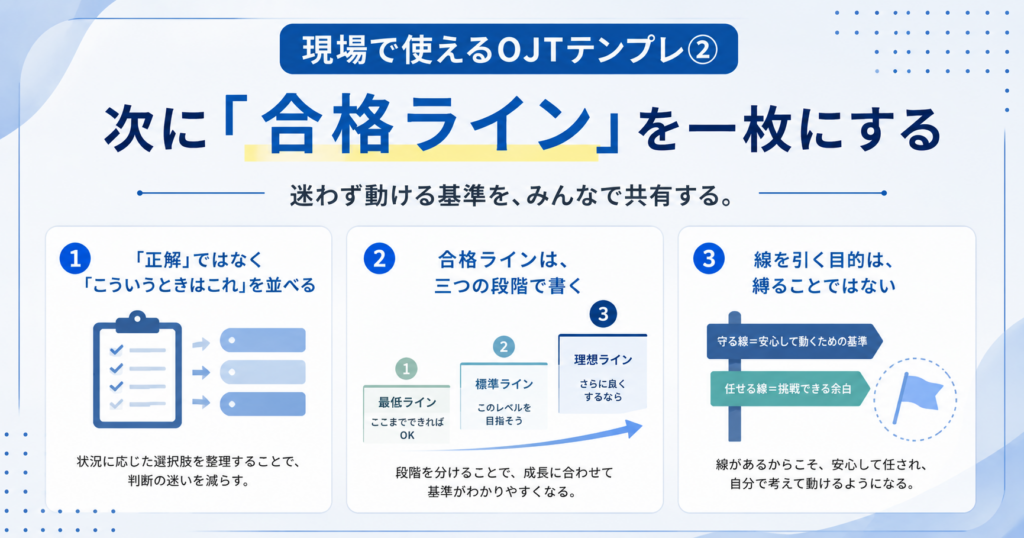 現場で使えるOJTテンプレ②

次に「合格ライン」を一枚にする

迷わず動ける基準を、みんなで共有する。

1 「正解」ではなく「こういうときはこれ」を並べる

状況に応じた選択肢を整理することで、判断の迷いを減らす。

2 合格ラインは、三つの段階で書く

1 最低ライン ここまでできればOK

2 標準ライン このレベルを目指そう

3 理想ライン さらに良くするなら

段階を分けることで、成長に合わせて基準がわかりやすくなる。

3 線を引く目的は、縛ることではない

守る線＝安心して動くための基準

任せる線＝挑戦できる余白

線があるからこそ、安心して任され、自分で考えて動けるようになる。